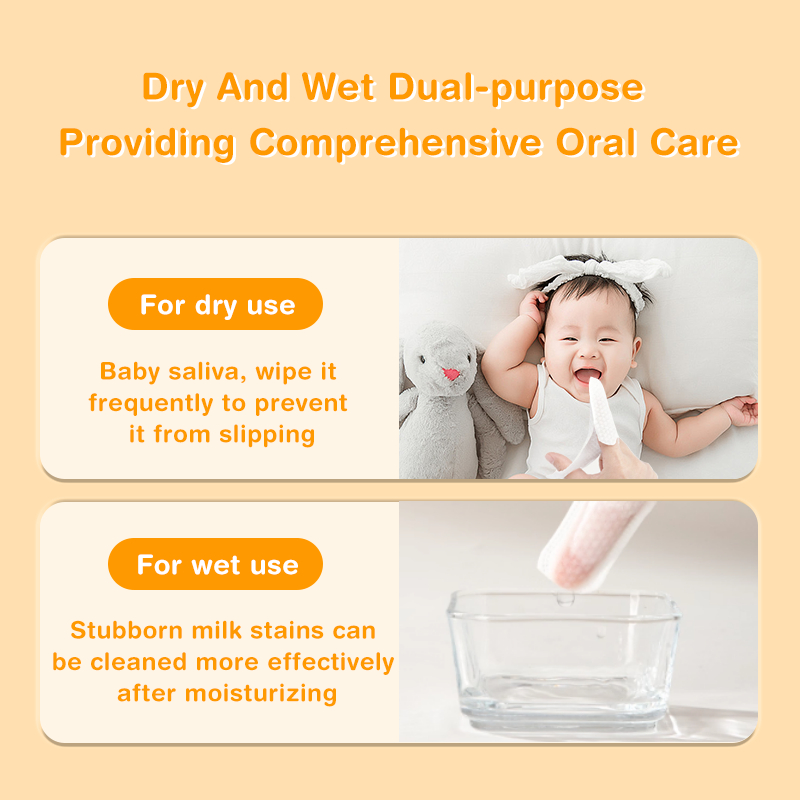 Dry And Wet Dual-purpose
Providing Comprehensive Oral Care

For dry use

Baby saliva, wipe it frequently to prevent it from slipping

For wet use

Stubborn milk stains can be cleaned more effectively after moisturizing